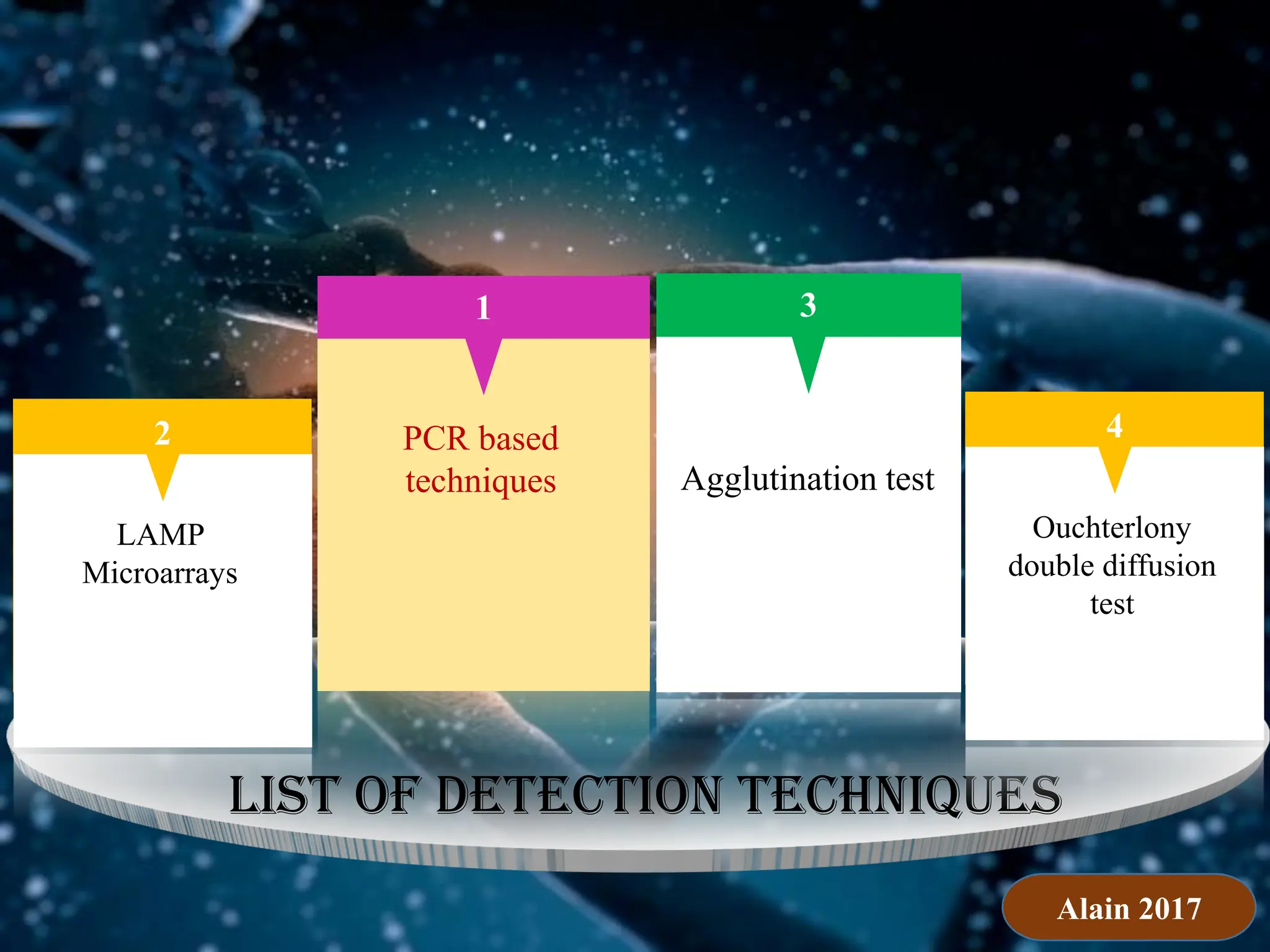 2

LAMP
Microarrays

1

PCR based techniques

3

Agglutination test

4

Ouchterlony double diffusion test

LIST OF DETECTION TECHNIQUES

Alain 2017